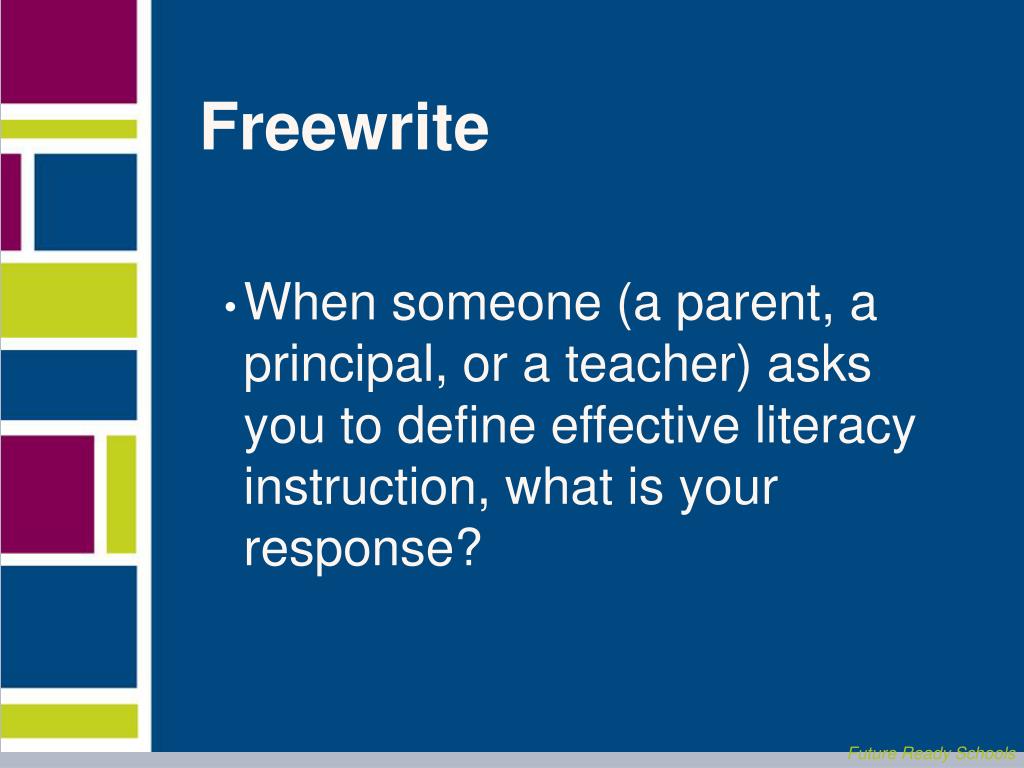 Freewrite

• When someone (a parent, a principal, or a teacher) asks you to define effective literacy instruction, what is your response?

Future Ready Schools